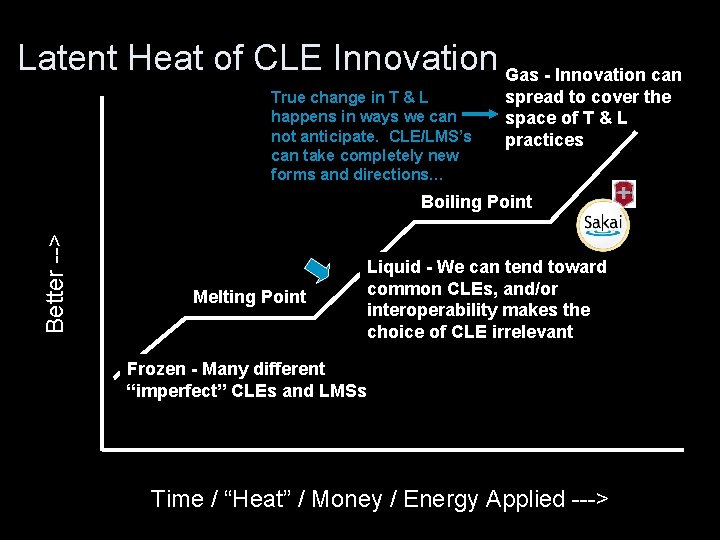 Latent Heat of CLE Innovation

True change in T & L happens in ways we can not anticipate. CLE/LMS's can take completely new forms and directions...

Gas - Innovation can spread to cover the space of T & L practices

Boiling Point

Sakai

Liquid - We can tend toward common CLEs, and/or interoperability makes the choice of CLE irrelevant

Melting Point

Frozen - Many different "imperfect" CLEs and LMSs

Better -->

Time / "Heat" / Money / Energy Applied --->